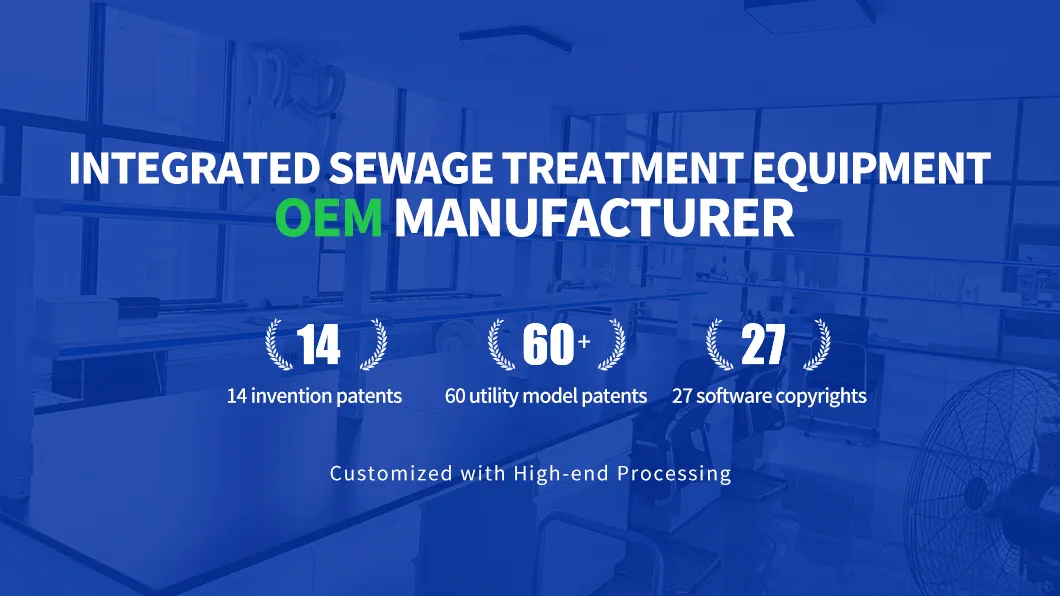 INTEGRATED SEWAGE TREATMENT EQUIPMENT
OEM MANUFACTURER

14
14 invention patents

60+
60 utility model patents

27
27 software copyrights

Customized with High-end Processing